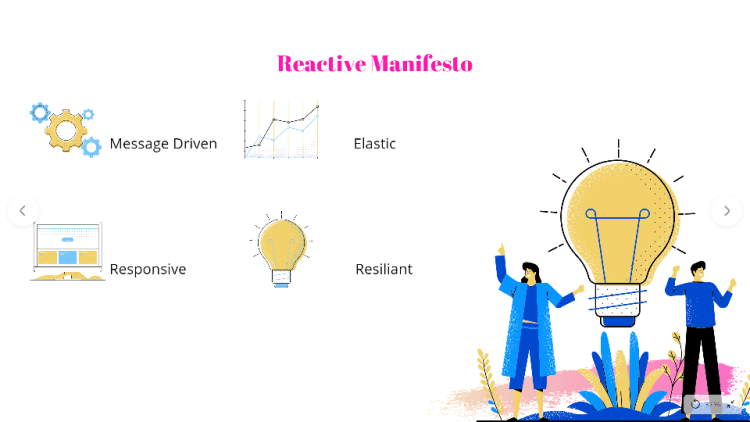 Reactive Manifesto

Message Driven

Elastic

Responsive

Resiliant